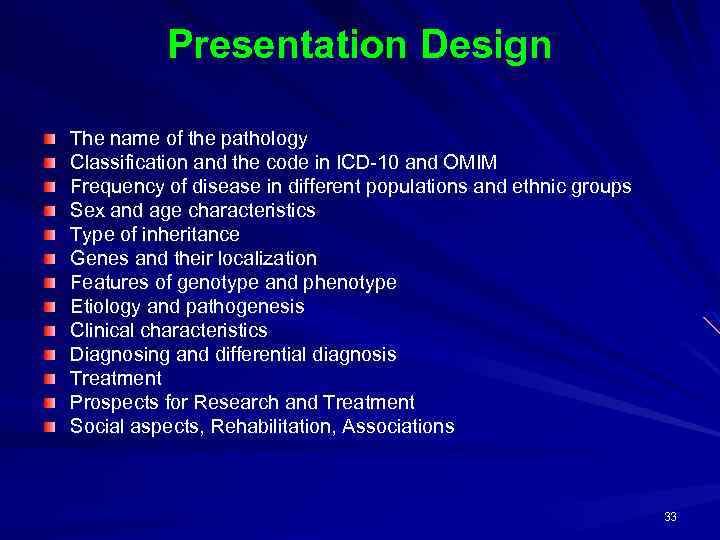 Presentation Design

- The name of the pathology
- Classification and the code in ICD-10 and OMIM
- Frequency of disease in different populations and ethnic groups
- Sex and age characteristics
- Type of inheritance
- Genes and their localization
- Features of genotype and phenotype
- Etiology and pathogenesis
- Clinical characteristics
- Diagnosing and differential diagnosis
- Treatment
- Prospects for Research and Treatment
- Social aspects, Rehabilitation, Associations

33